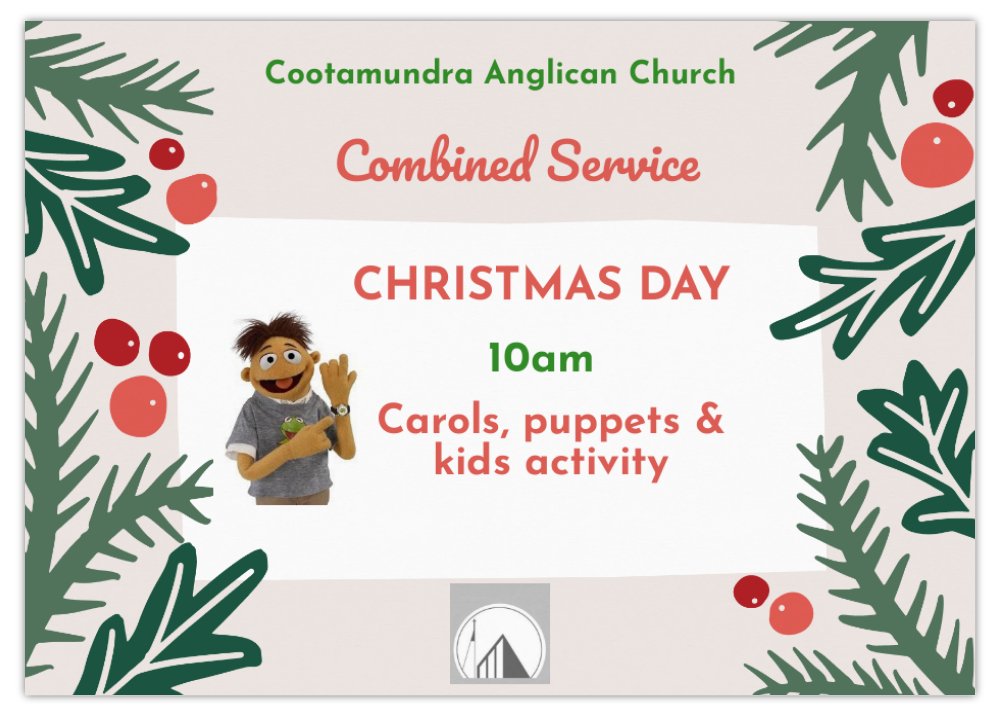 Cootamundra Anglican Church

Combined Service

CHRISTMAS DAY

10am

Carols, puppets & kids activity